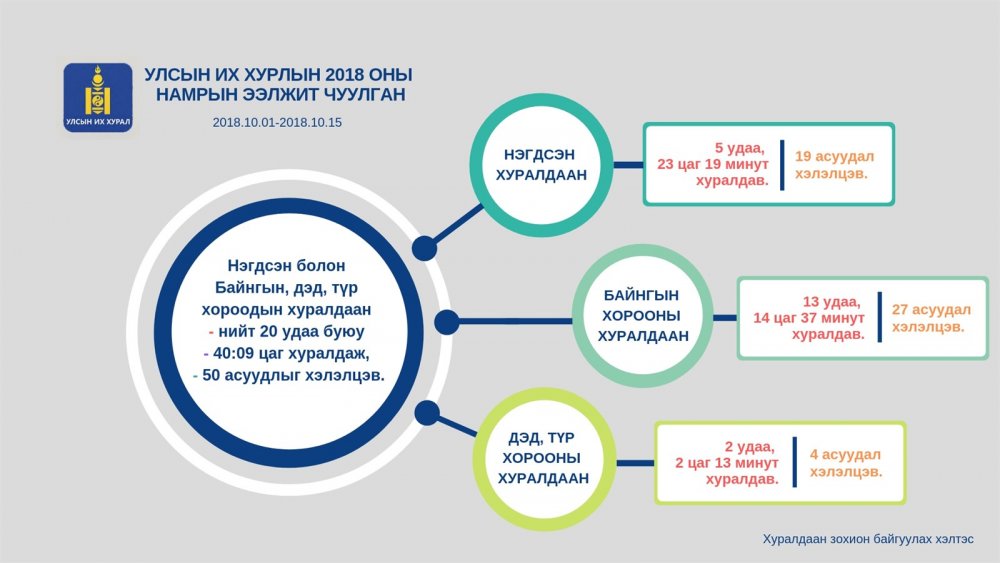 УЛСЫН ИХ ХУРАЛ

УЛСЫН ИХ ХУРЛЫН 2018 ОНЫ НАМРЫН ЭЭЛЖИТ ЧУУЛГАН

2018.10.01-2018.10.15

Нэгдсэн болон Байнгын, дэд, түр хороодын хуралдаан
- нийт 20 удаа буюу
- 40:09 цаг хуралдаж,
- 50 асуудлыг хэлэлцэв.

НЭГДСЭН ХУРАЛДААН

5 удаа, 23 цаг 19 минут хуралдав.

19 асуудал хэлэлцэв.

БАЙНГЫН ХОРООНЫ ХУРАЛДААН

13 удаа, 14 цаг 37 минут хуралдав.

27 асуудал хэлэлцэв.

ДЭД, ТҮР ХОРООНЫ ХУРАЛДААН

2 удаа, 2 цаг 13 минут хуралдав.

4 асуудал хэлэлцэв.

Хуралдаан зохион байгуулах хэлтэс